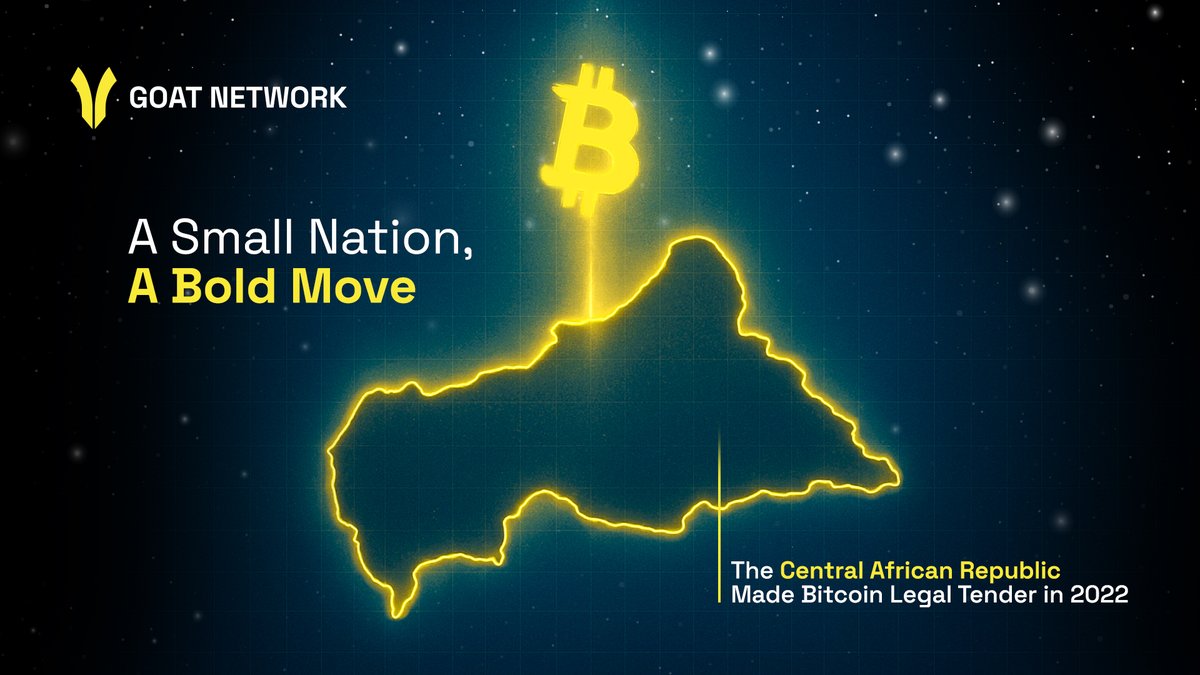 GOAT NETWORK

A Small Nation,
A Bold Move

The Central African Republic
Made Bitcoin Legal Tender in 2022